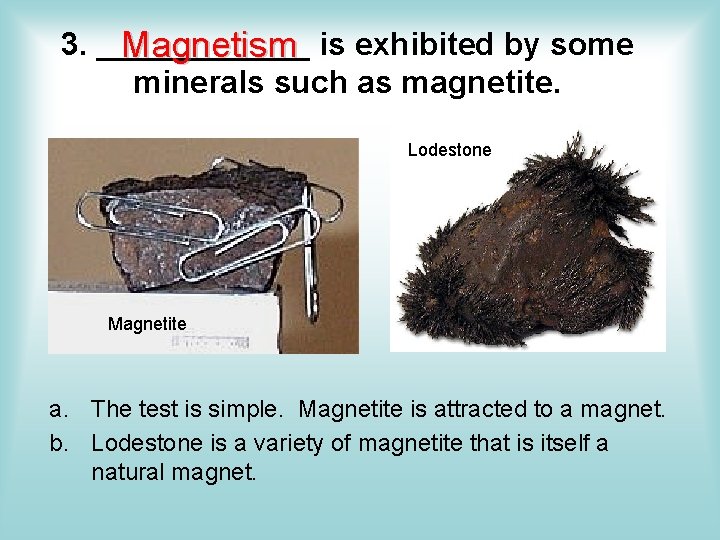 3. Magnetism is exhibited by some minerals such as magnetite.

Magnetite

Lodestone

a. The test is simple. Magnetite is attracted to a magnet.

b. Lodestone is a variety of magnetite that is itself a natural magnet.